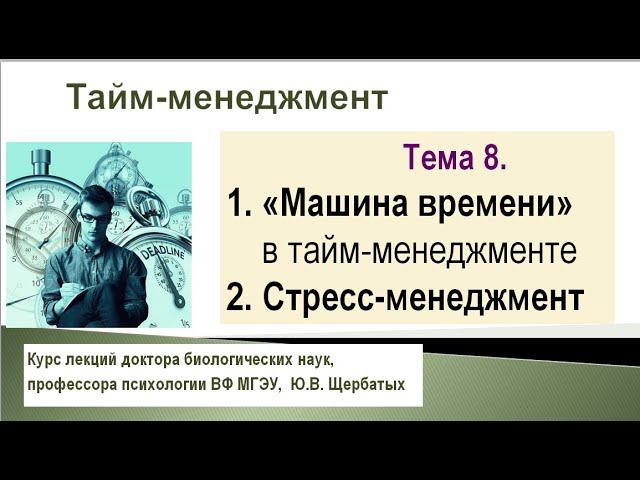 Тайм-менеджмент

DEADLINE

Тема 8.

1. «Машина времени» в тайм-менеджменте

2. Стресс-менеджмент

Курс лекций доктора биологических наук, профессора психологии ВФ МГЭУ, Ю.В. Щербатых